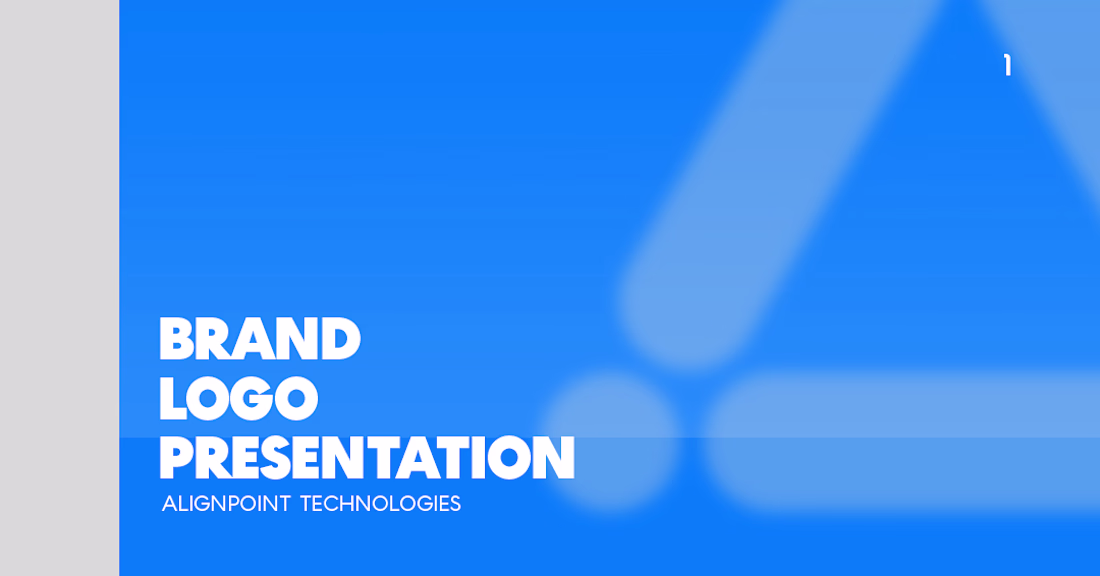 1

BRAND
LOGO
PRESENTATION
ALIGNPOINT TECHNOLOGIES